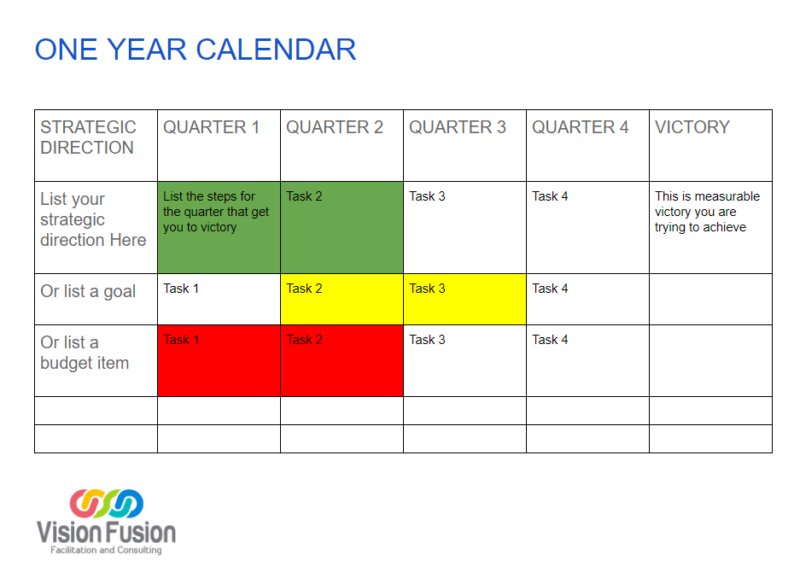 ONE YEAR CALENDAR

| STRATEGIC DIRECTION | QUARTER 1 | QUARTER 2 | QUARTER 3 | QUARTER 4 | VICTORY |
|---|---|---|---|---|---|
| List your strategic direction Here | List the steps for the quarter that get you to victory | Task 2 | Task 3 | Task 4 | This is measurable victory you are trying to achieve |
| Or list a goal | Task 1 | Task 2 | Task 3 | Task 4 | |
| Or list a budget item | Task 1 | Task 2 | Task 3 | Task 4 | |
| | | | | | |
| | | | | | |

Vision Fusion
Facilitation and Consulting